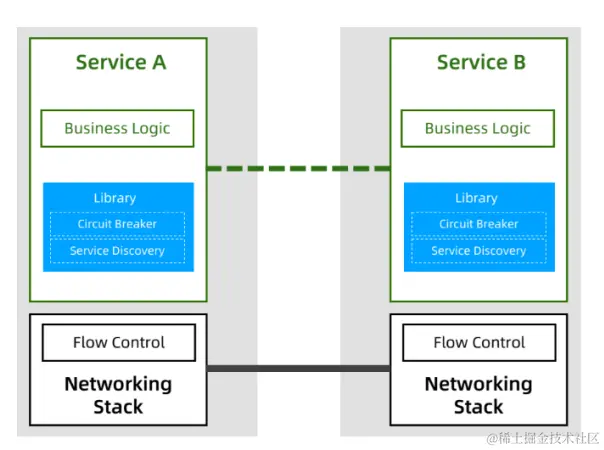 Service A

Business Logic

Library

Circuit Breaker

Service Discovery

Flow Control

Networking Stack

Service B

Business Logic

Library

Circuit Breaker

Service Discovery

Flow Control

Networking Stack

@稀土掘金技术社区